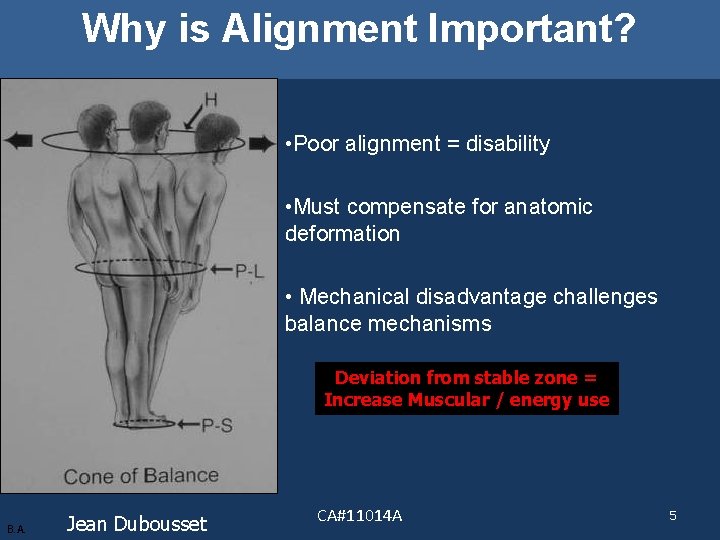 Why is Alignment Important?

H

P-L

P-S

Cone of Balance

•Poor alignment = disability

•Must compensate for anatomic deformation

• Mechanical disadvantage challenges balance mechanisms

Deviation from stable zone = Increase Muscular / energy use

B.A.

Jean Dubousset

CA#11014A

5